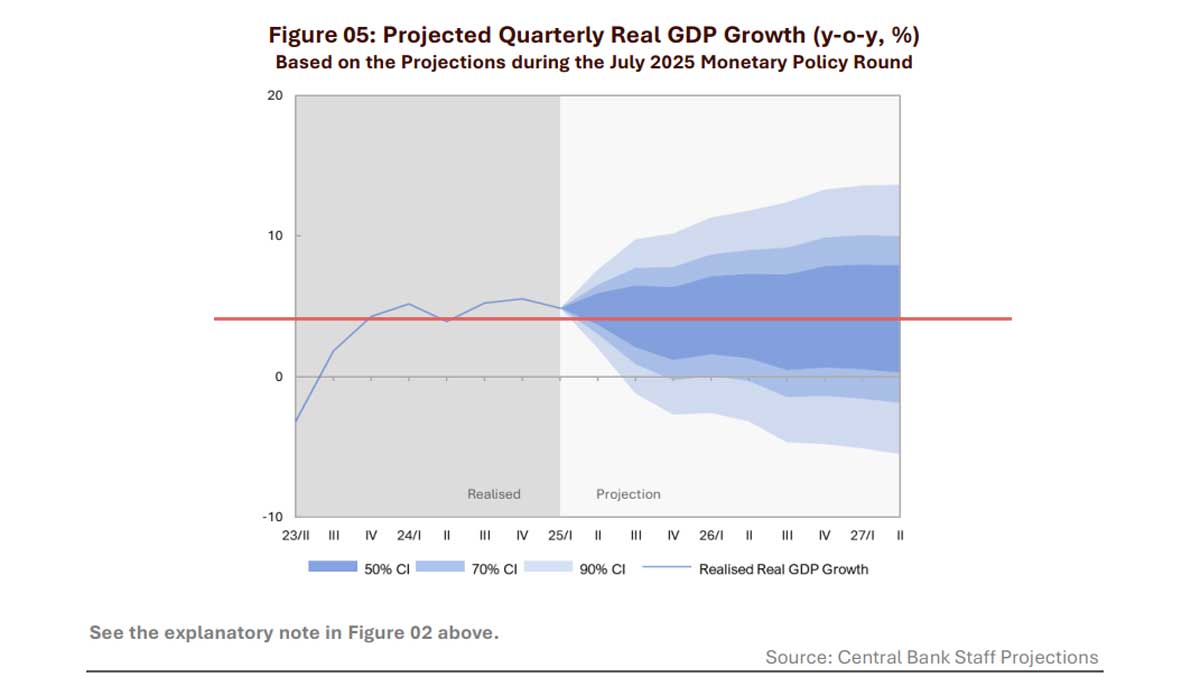 Figure 05: Projected Quarterly Real GDP Growth (y-o-y, %)
Based on the Projections during the July 2025 Monetary Policy Round

20
10
0
-10

Realised
Projection

23/II III IV 24/I II III IV 25/I II III IV 26/I II III IV 27/I II

50% CI
70% CI
90% CI
Realised Real GDP Growth

See the explanatory note in Figure 02 above.

Source: Central Bank Staff Projections